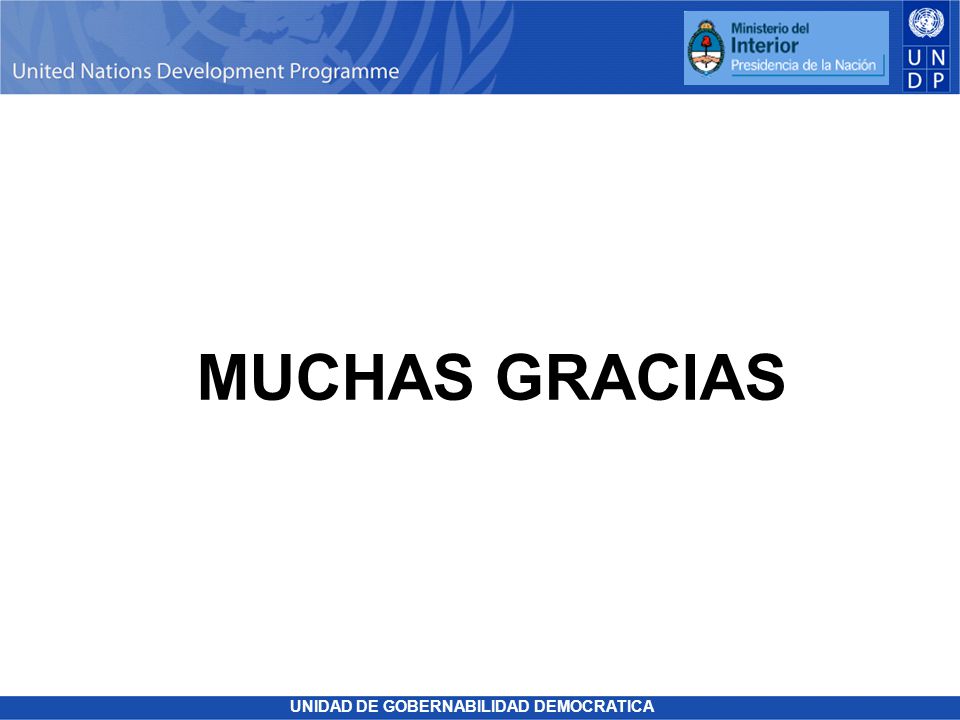 United Nations Development Programme

Ministerio del Interior
Presidencia de la Nación

U N
D P

MUCHAS GRACIAS

UNIDAD DE GOBERNABILIDAD DEMOCRATICA